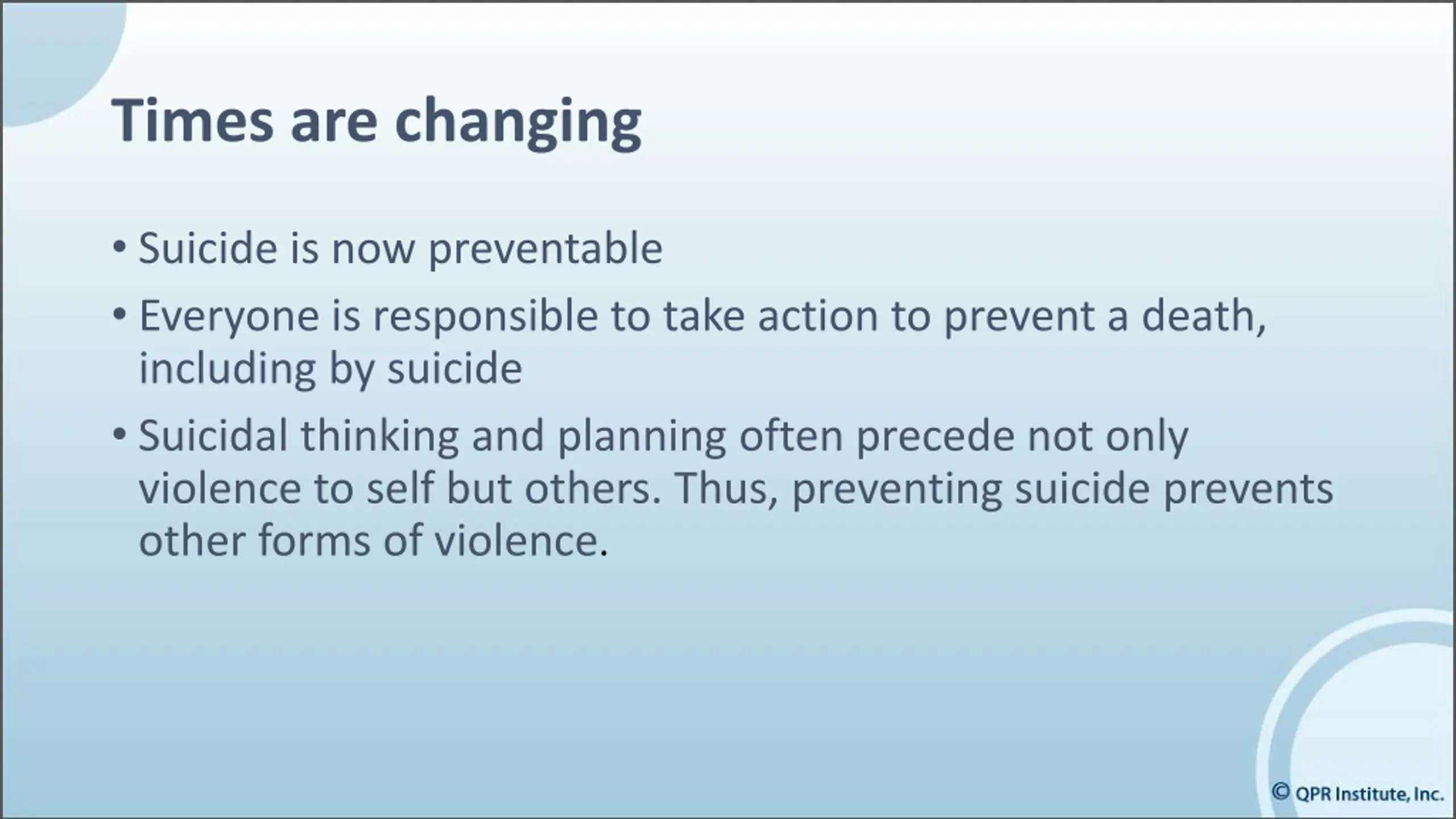 Times are changing

• Suicide is now preventable
• Everyone is responsible to take action to prevent a death, including by suicide
• Suicidal thinking and planning often precede not only violence to self but others. Thus, preventing suicide prevents other forms of violence.

© QPR Institute, Inc.